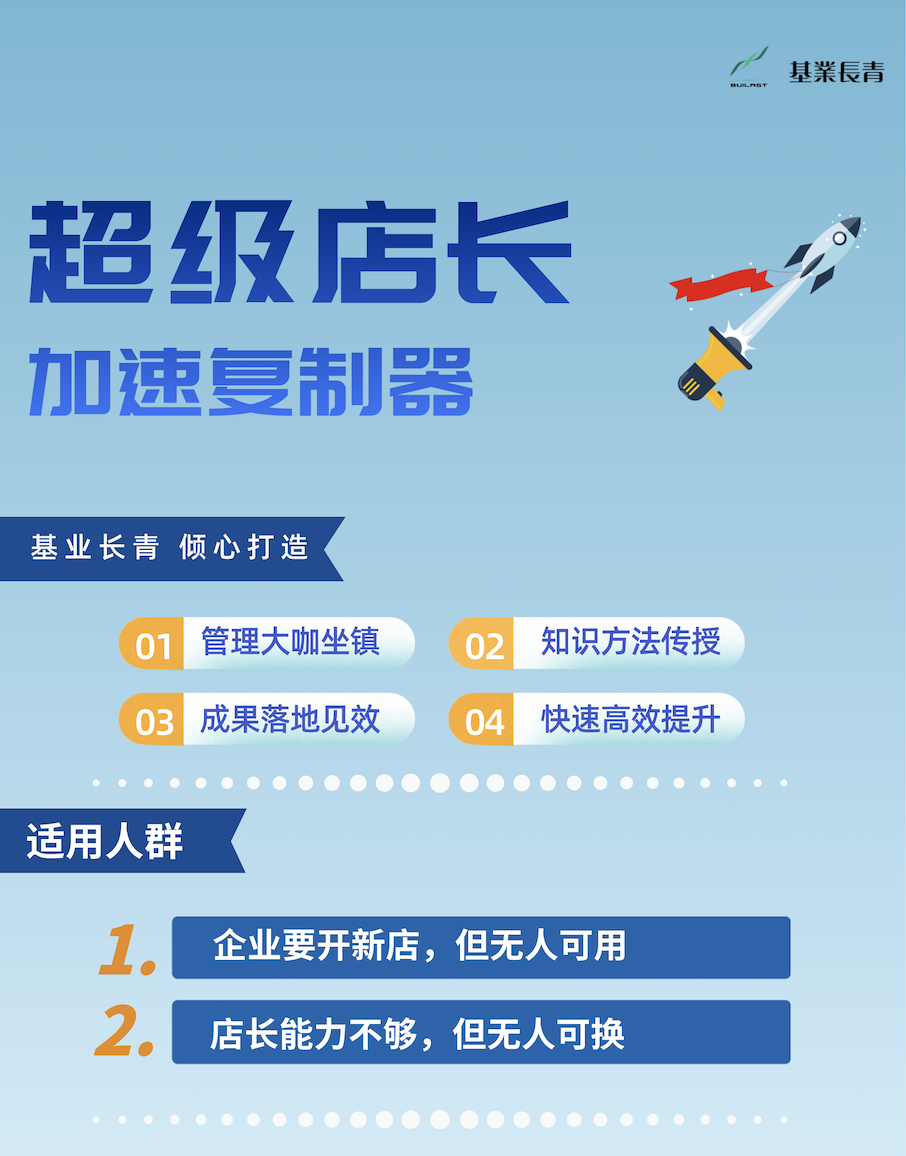 BUILAST 基業長青

超级店长
加速复制器

基业长青 倾心打造

01 管理大咖坐镇
02 知识方法传授
03 成果落地见效
04 快速高效提升

适用人群

1. 企业要开新店，但无人可用
2. 店长能力不够，但无人可换